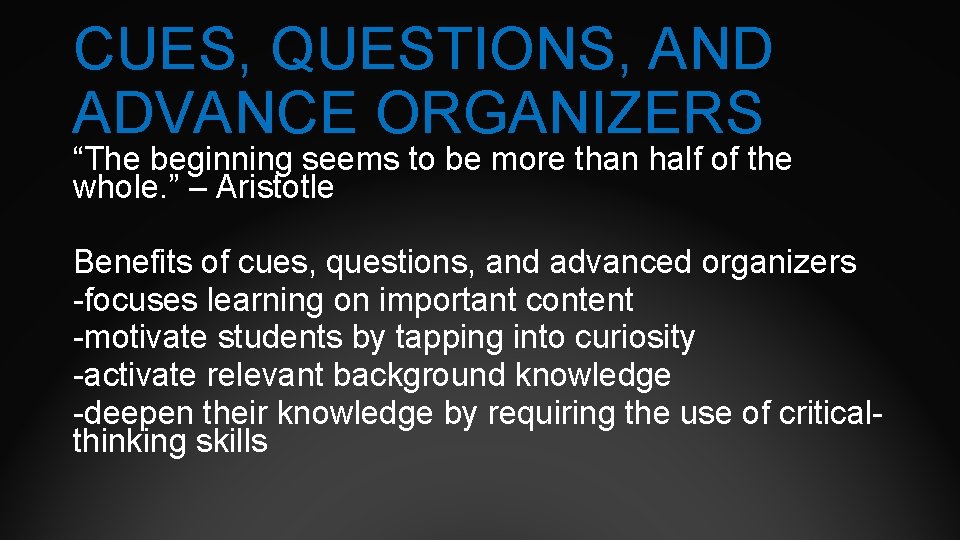 CUES, QUESTIONS, AND ADVANCE ORGANIZERS

“The beginning seems to be more than half of the whole.” – Aristotle

Benefits of cues, questions, and advanced organizers
-focuses learning on important content
-motivate students by tapping into curiosity
-activate relevant background knowledge
-deepen their knowledge by requiring the use of critical-thinking skills